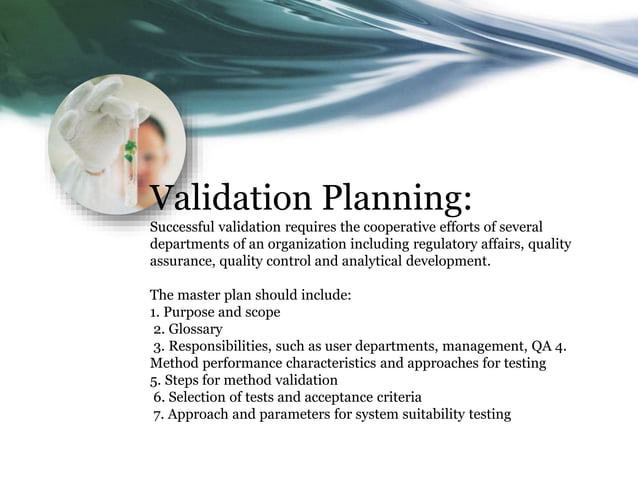 Validation Planning:
Successful validation requires the cooperative efforts of several departments of an organization including regulatory affairs, quality assurance, quality control and analytical development.

The master plan should include:
1. Purpose and scope
2. Glossary
3. Responsibilities, such as user departments, management, QA 4. Method performance characteristics and approaches for testing
5. Steps for method validation
6. Selection of tests and acceptance criteria
7. Approach and parameters for system suitability testing